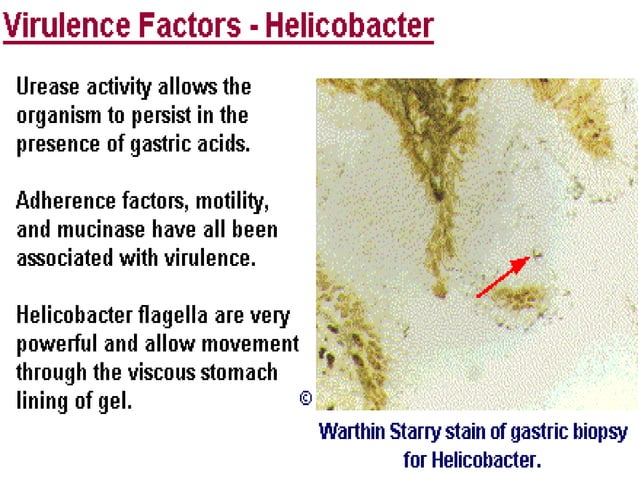 Virulence Factors - Helicobacter

Urease activity allows the organism to persist in the presence of gastric acids.

Adherence factors, motility, and mucinase have all been associated with virulence.

Helicobacter flagella are very powerful and allow movement through the viscous stomach lining of gel.

©

Warthin Starry stain of gastric biopsy for Helicobacter.